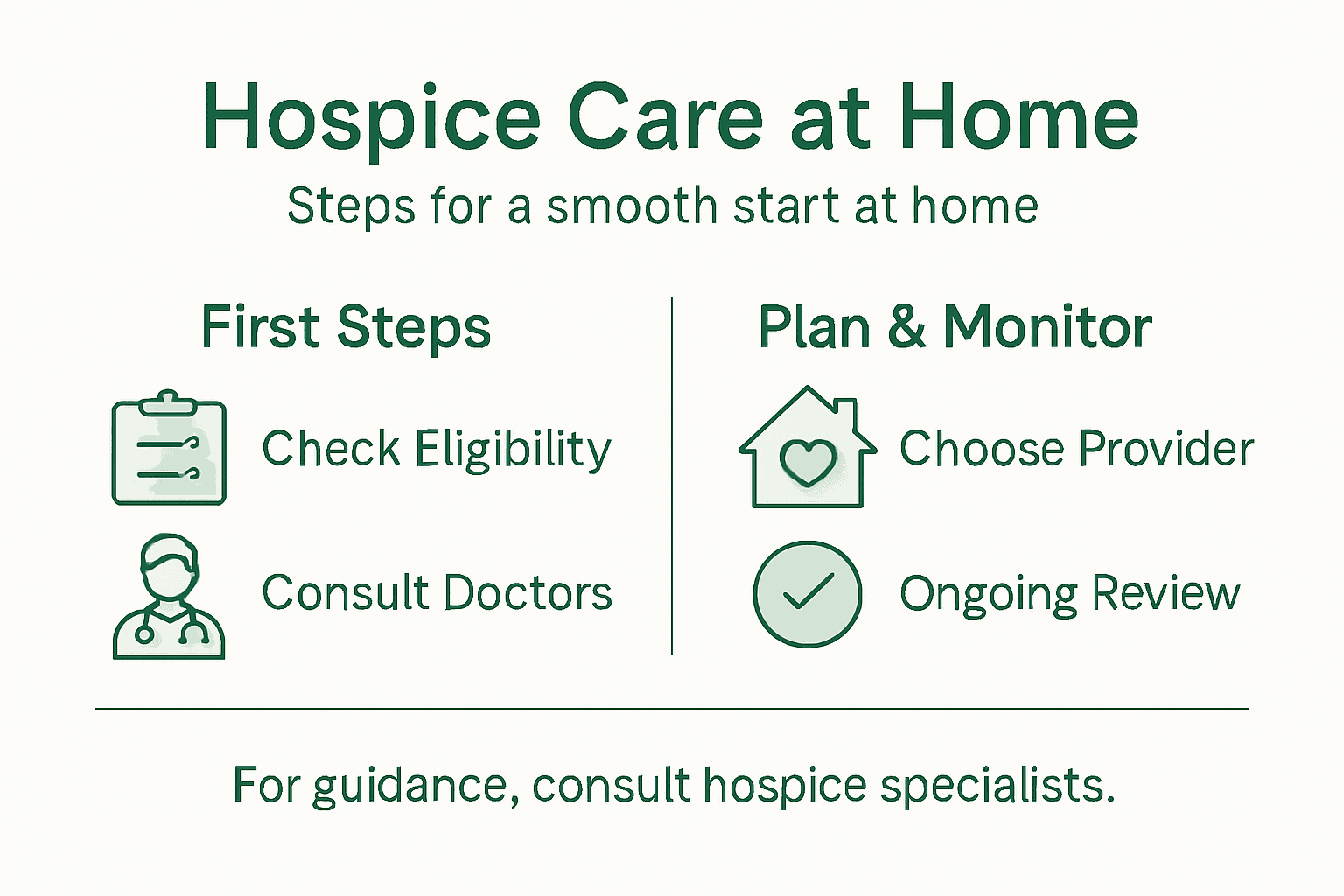 Hospice Care at Home

Steps for a smooth start at home

First Steps

Check Eligibility

Consult Doctors

Plan & Monitor

Choose Provider

Ongoing Review

For guidance, consult hospice specialists.